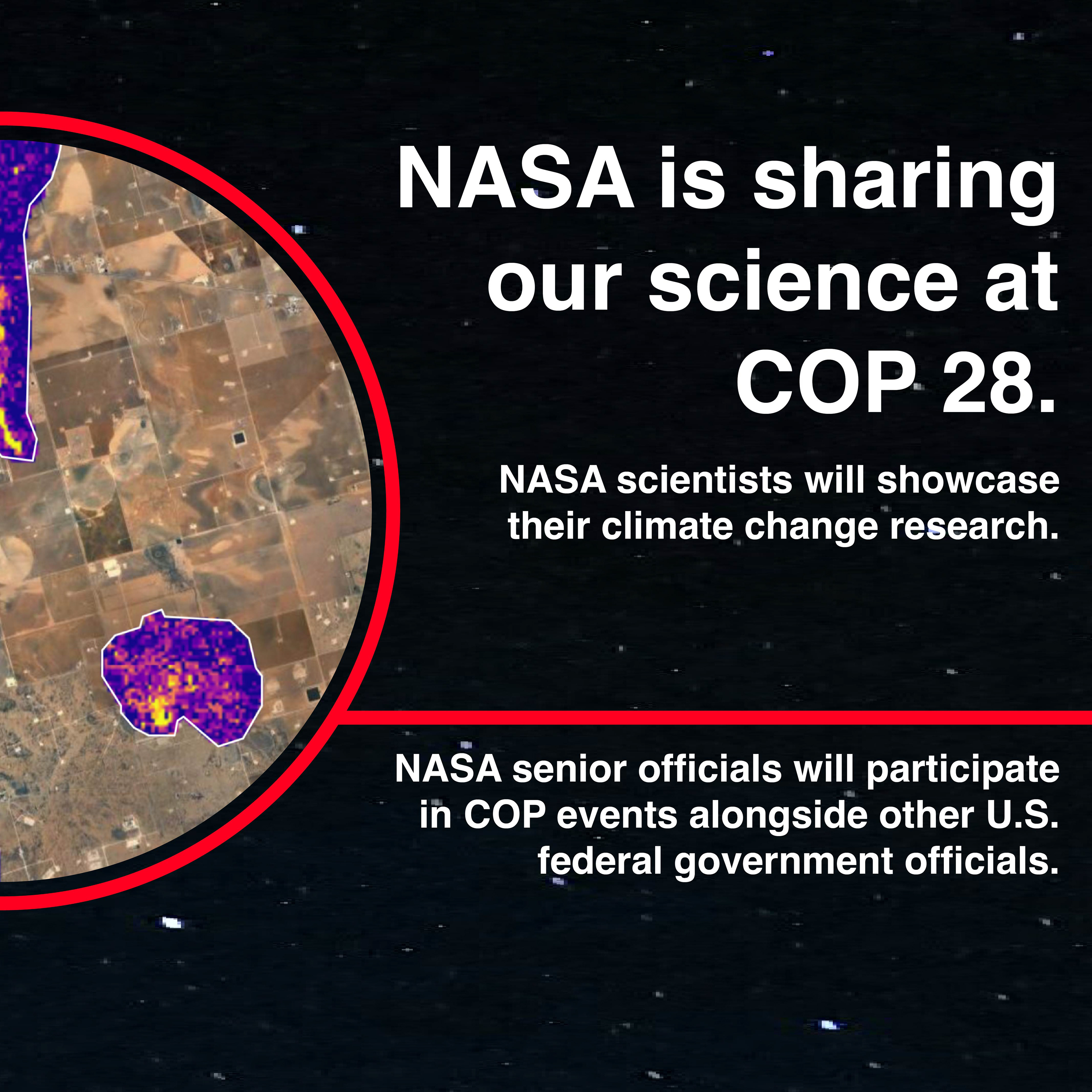 NASA is sharing our science at COP 28.

NASA scientists will showcase their climate change research.

NASA senior officials will participate in COP events alongside other U.S. federal government officials.